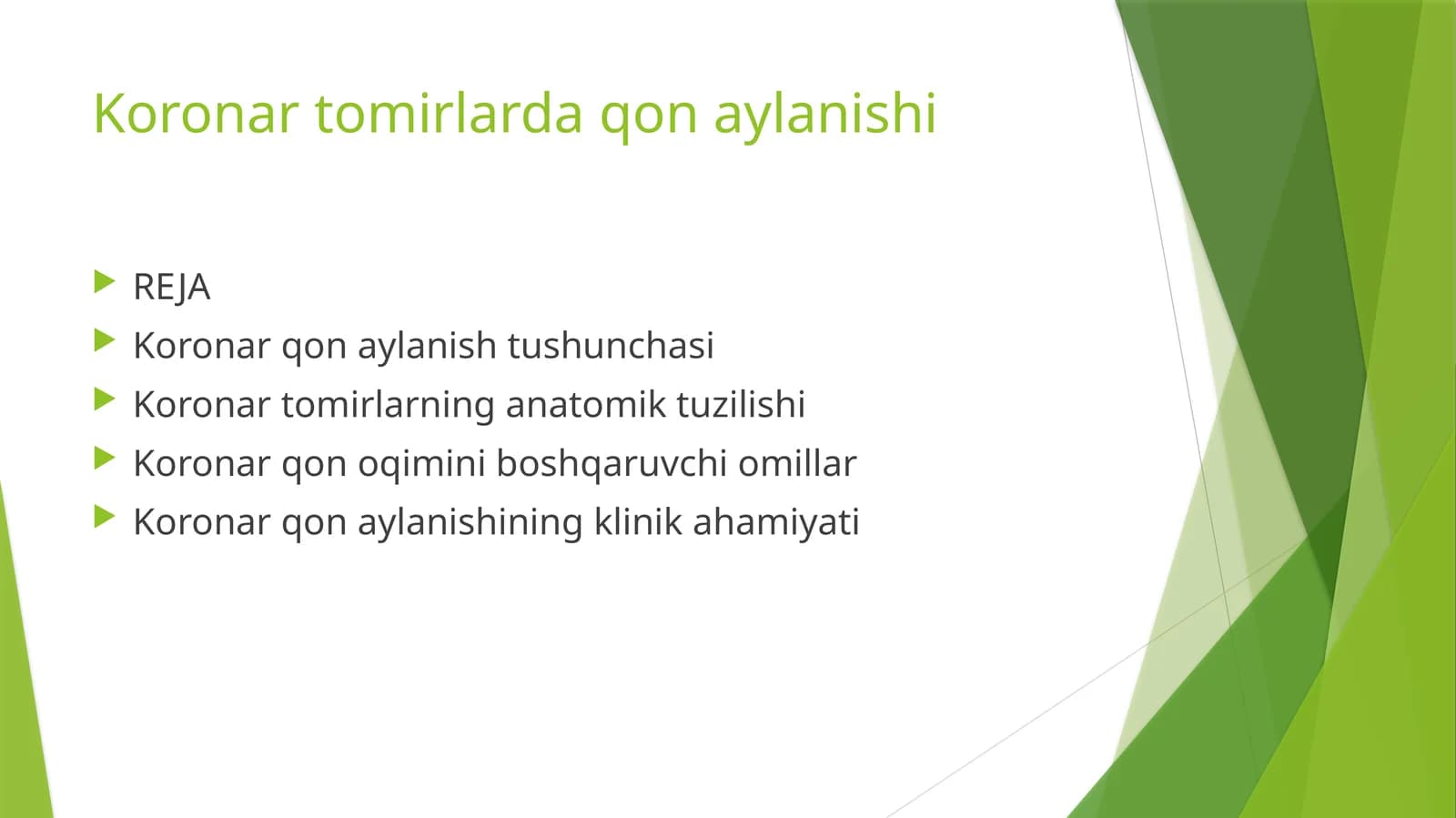 Koronar tomirlarda qon aylanishi

▶ REJA
▶ Koronar qon aylanish tushunchasi
▶ Koronar tomirlarning anatomik tuzilishi
▶ Koronar qon oqimini boshqaruvchi omillar
▶ Koronar qon aylanishining klinik ahamiyati